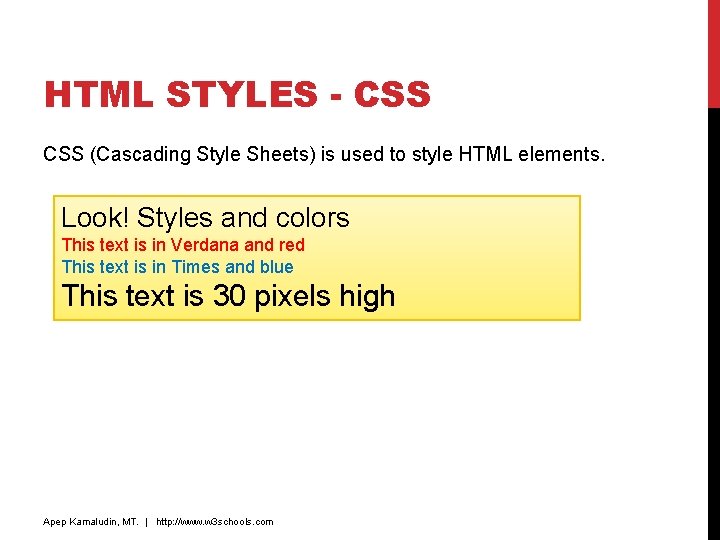 HTML STYLES - CSS

CSS (Cascading Style Sheets) is used to style HTML elements.

Look! Styles and colors
This text is in Verdana and red
This text is in Times and blue
This text is 30 pixels high

Apep Kamaludin, MT. | http://www.w3schools.com